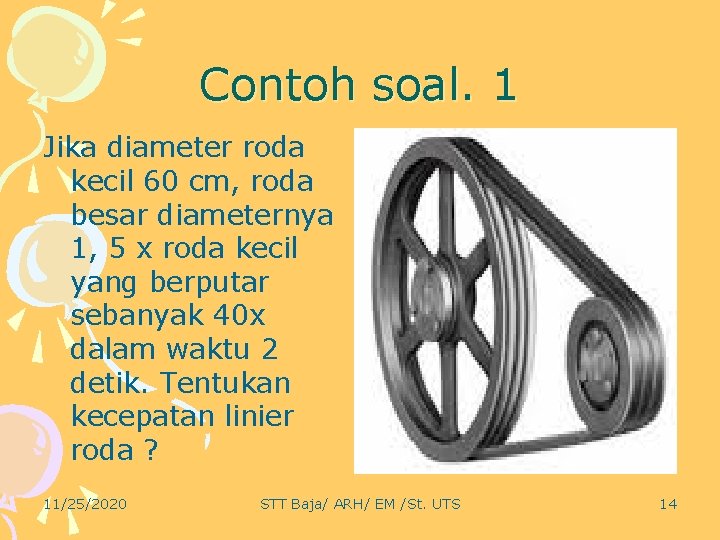 Contoh soal. 1

Jika diameter roda kecil 60 cm, roda besar diameternya 1, 5 x roda kecil yang berputar sebanyak 40x dalam waktu 2 detik. Tentukan kecepatan linier roda ?

11/25/2020

STT Baja/ ARH/ EM /St. UTS

14